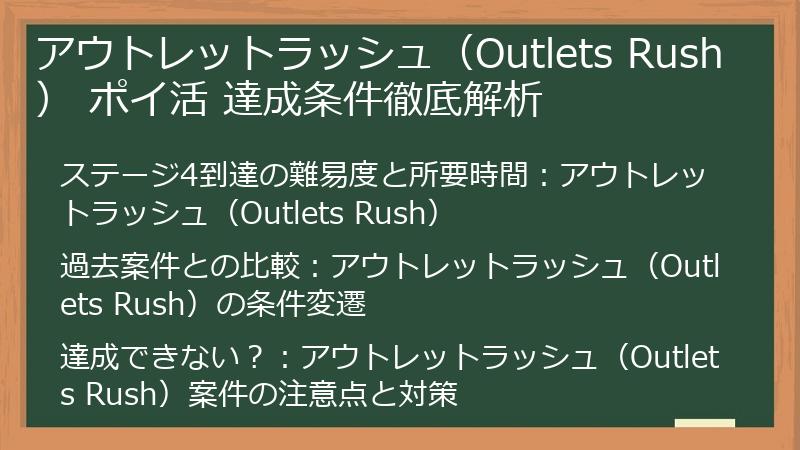 アウトレットラッシュ（Outlets Rush） ポイ活 達成条件徹底解析

ステージ4到達の難易度と所要時間：アウトレットラッシュ（Outlets Rush）

過去案件との比較：アウトレットラッシュ（Outlets Rush）の条件変遷

達成できない？：アウトレットラッシュ（Outlets Rush）案件の注意点と対策